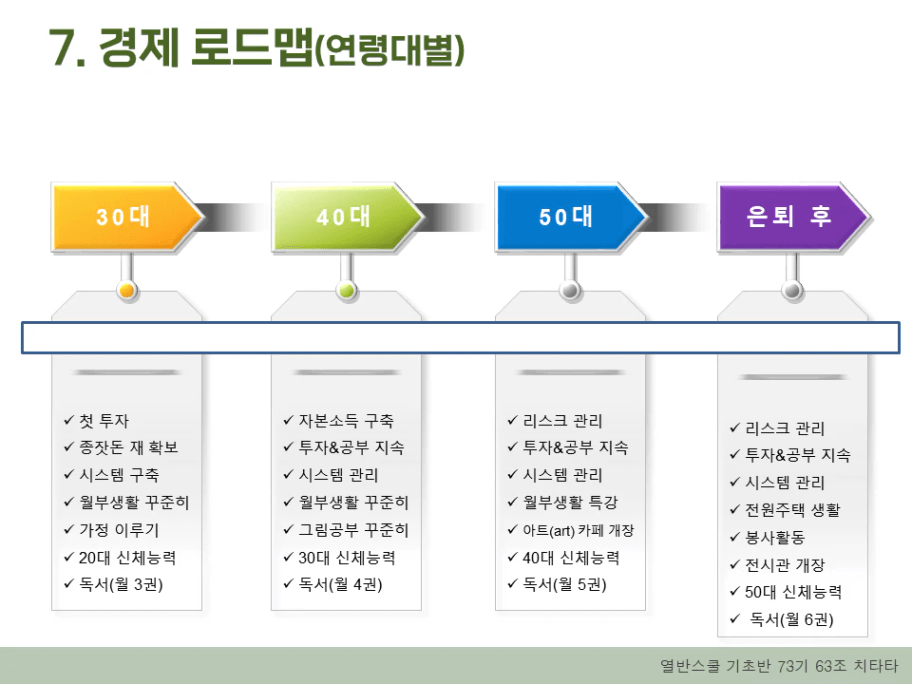 7. 경제 로드맵(연령대별)

30대

✓ 첫 투자
✓ 종잣돈 재 확보
✓ 시스템 구축
✓ 월부생활 꾸준히
✓ 가정 이루기
✓ 20대 신체능력
✓ 독서(월 3권)

40대

✓ 자본소득 구축
✓ 투자&공부 지속
✓ 시스템 관리
✓ 월부생활 꾸준히
✓ 그림공부 꾸준히
✓ 30대 신체능력
✓ 독서(월 4권)

50대

✓ 리스크 관리
✓ 투자&공부 지속
✓ 시스템 관리
✓ 월부생활 특강
✓ 아트(art) 카페 개장
✓ 40대 신체능력
✓ 독서(월 5권)

은퇴 후

✓ 리스크 관리
✓ 투자&공부 지속
✓ 시스템 관리
✓ 전원주택 생활
✓ 봉사활동
✓ 전시관 개장
✓ 50대 신체능력
✓ 독서(월 6권)

열반스쿨 기초반 73기 63조 치타타